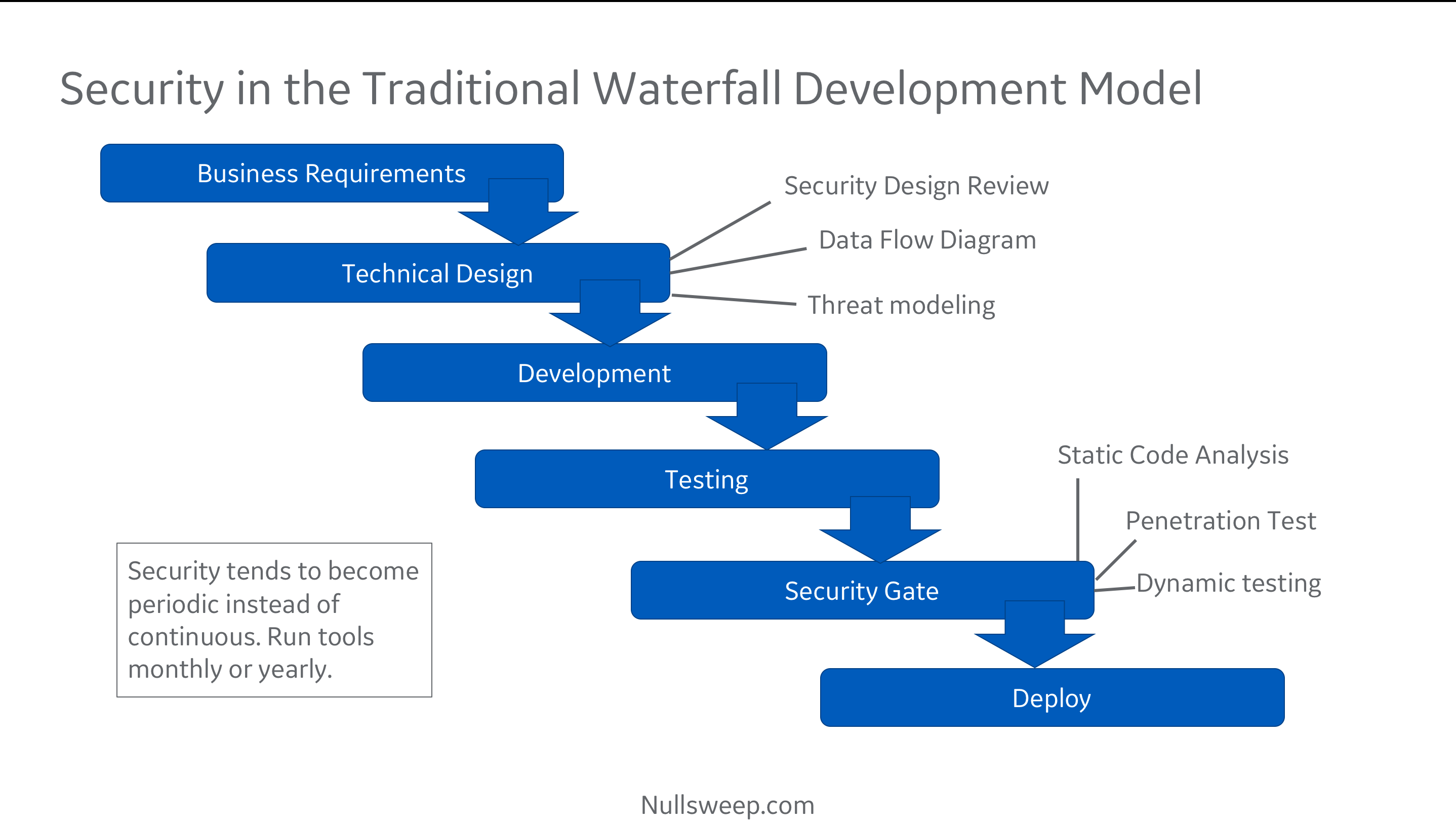 Security in the Traditional Waterfall Development Model

Business Requirements

Technical Design

Security Design Review

Data Flow Diagram

Threat modeling

Development

Testing

Static Code Analysis

Penetration Test

Dynamic testing

Security Gate

Deploy

Security tends to become periodic instead of continuous. Run tools monthly or yearly.

Nullsweep.com